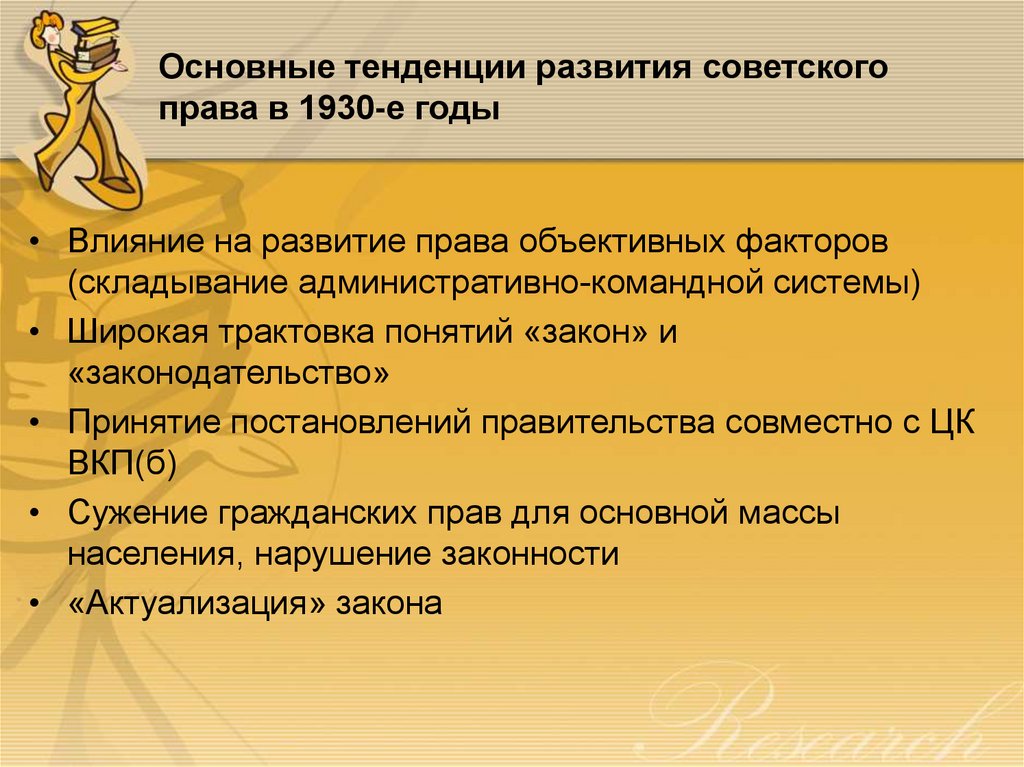 Основные тенденции развития советского права в 1930-е годы

• Влияние на развитие права объективных факторов (складывание административно-командной системы)
• Широкая трактовка понятий «закон» и «законодательство»
• Принятие постановлений правительства совместно с ЦК ВКП(б)
• Сужение гражданских прав для основной массы населения, нарушение законности
• «Актуализация» закона

Research